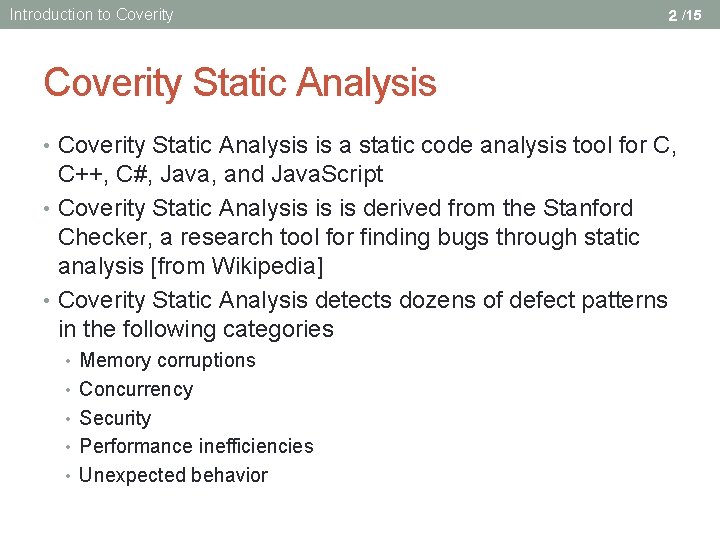 Introduction to Coverity

2 /15

Coverity Static Analysis

• Coverity Static Analysis is a static code analysis tool for C, C++, C#, Java, and JavaScript
• Coverity Static Analysis is is derived from the Stanford Checker, a research tool for finding bugs through static analysis [from Wikipedia]
• Coverity Static Analysis detects dozens of defect patterns in the following categories
  • Memory corruptions
  • Concurrency
  • Security
  • Performance inefficiencies
  • Unexpected behavior